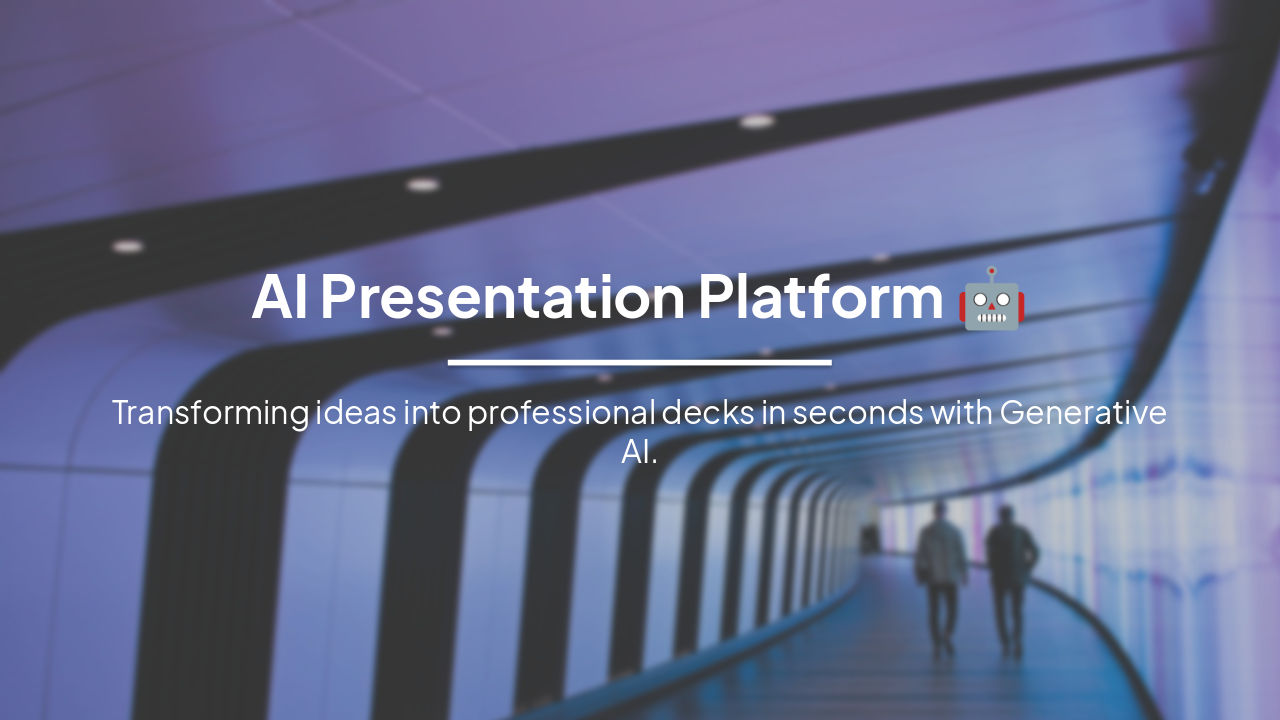 AI Presentation Platform 🤖

Transforming ideas into professional decks in seconds with Generative AI.